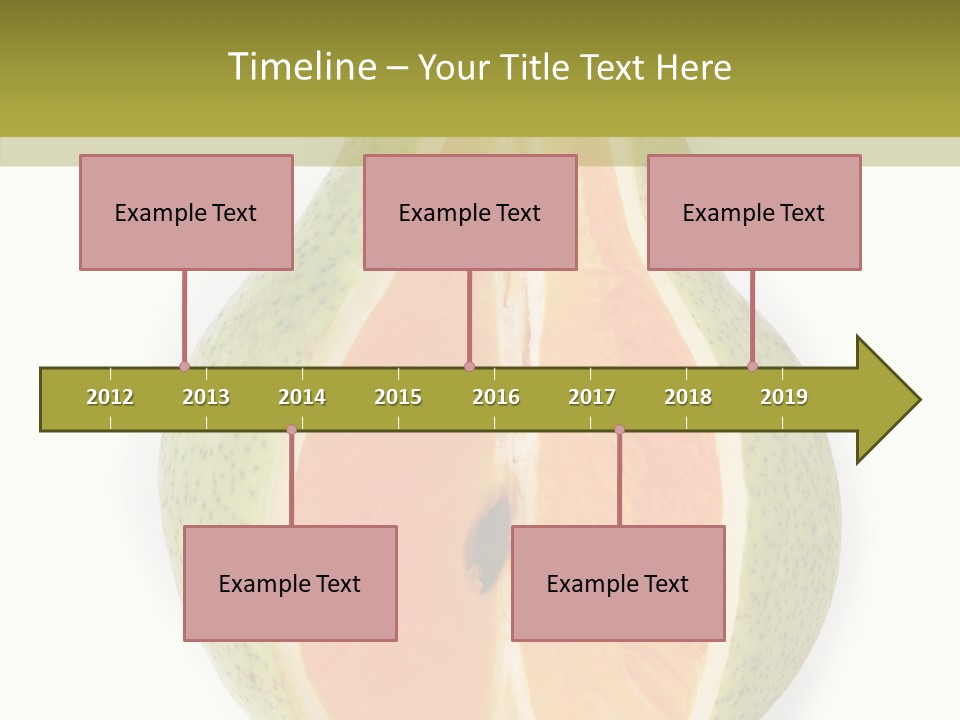 Timeline – Your Title Text Here

Example Text

Example Text

Example Text

2012 2013 2014 2015 2016 2017 2018 2019

Example Text

Example Text